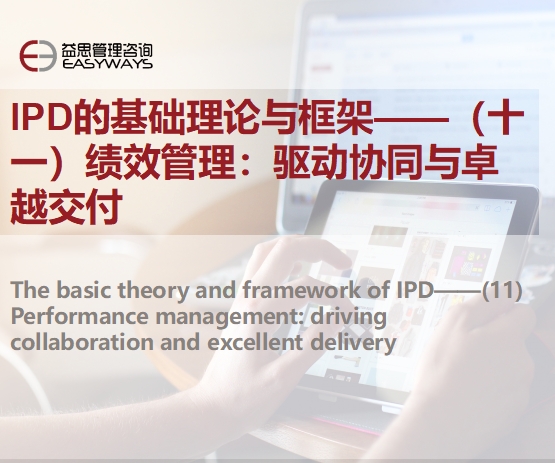 益思管理咨询
EASYWAYS

IPD的基础理论与框架——（十一）绩效管理：驱动协同与卓越交付

The basic theory and framework of IPD——(11) Performance management: driving collaboration and excellent delivery